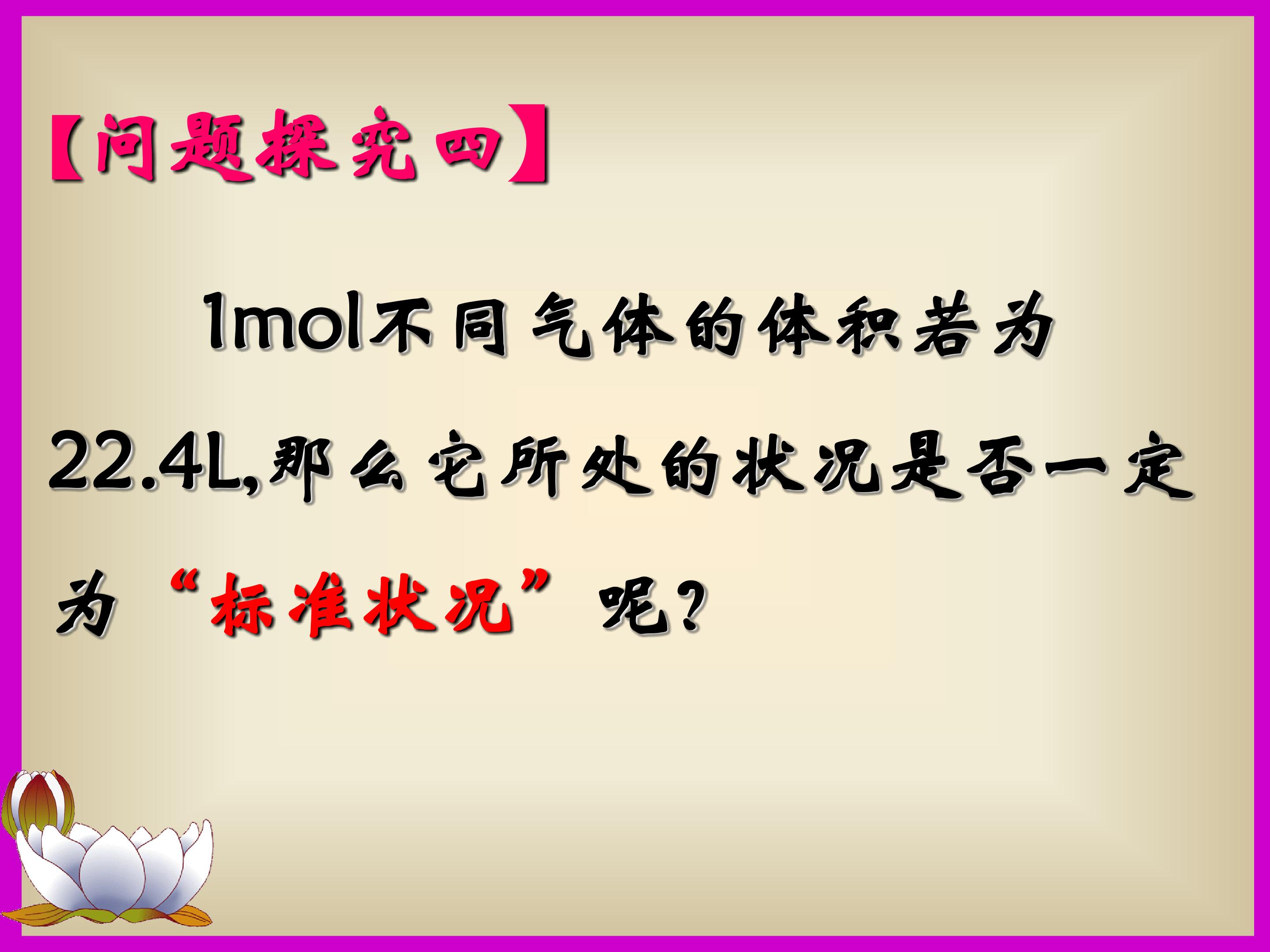 【问题探究四】

1mol不同气体的体积若为22.4L,那么它所处的状况是否一定为“标准状况”呢?